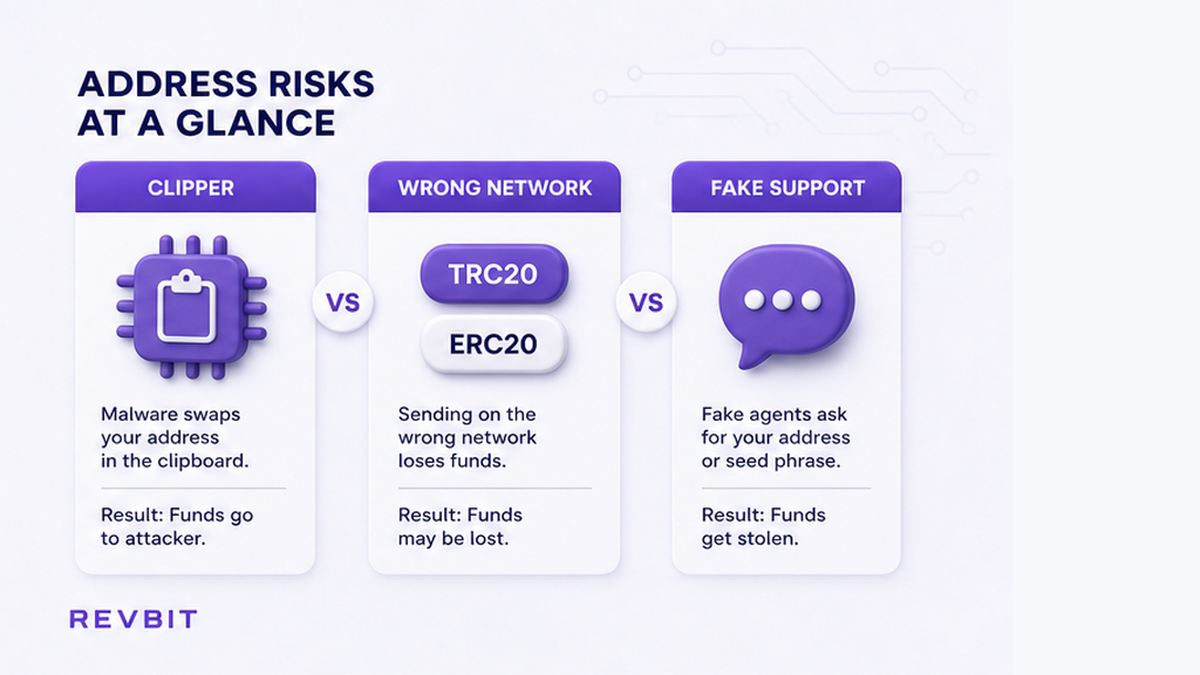 ADDRESS RISKS AT A GLANCE

CLIPPER

Malware swaps your address in the clipboard.

Result: Funds go to attacker.

VS

WRONG NETWORK

TRC20

ERC20

Sending on the wrong network loses funds.

Result: Funds may be lost.

VS

FAKE SUPPORT

Fake agents ask for your address or seed phrase.

Result: Funds get stolen.

REVBIT